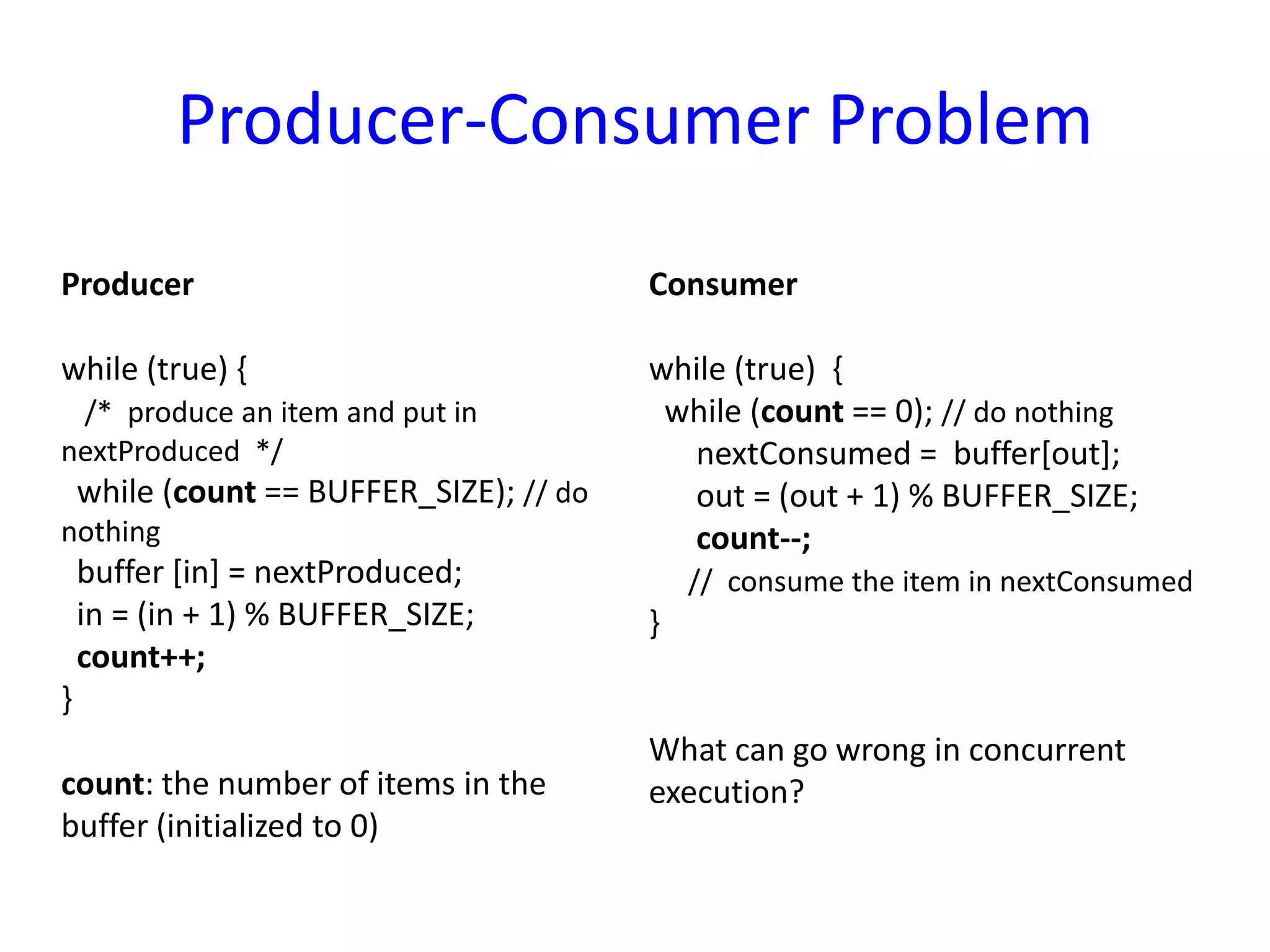 Producer-Consumer Problem

Producer

while (true) {
/* produce an item and put in nextProduced */
while (count == BUFFER_SIZE); // do nothing
buffer [in] = nextProduced;
in = (in + 1) % BUFFER_SIZE;
count++;
}

count: the number of items in the buffer (initialized to 0)

Consumer

while (true) {
while (count == 0); // do nothing
nextConsumed = buffer[out];
out = (out + 1) % BUFFER_SIZE;
count--;
// consume the item in nextConsumed
}

What can go wrong in concurrent execution?